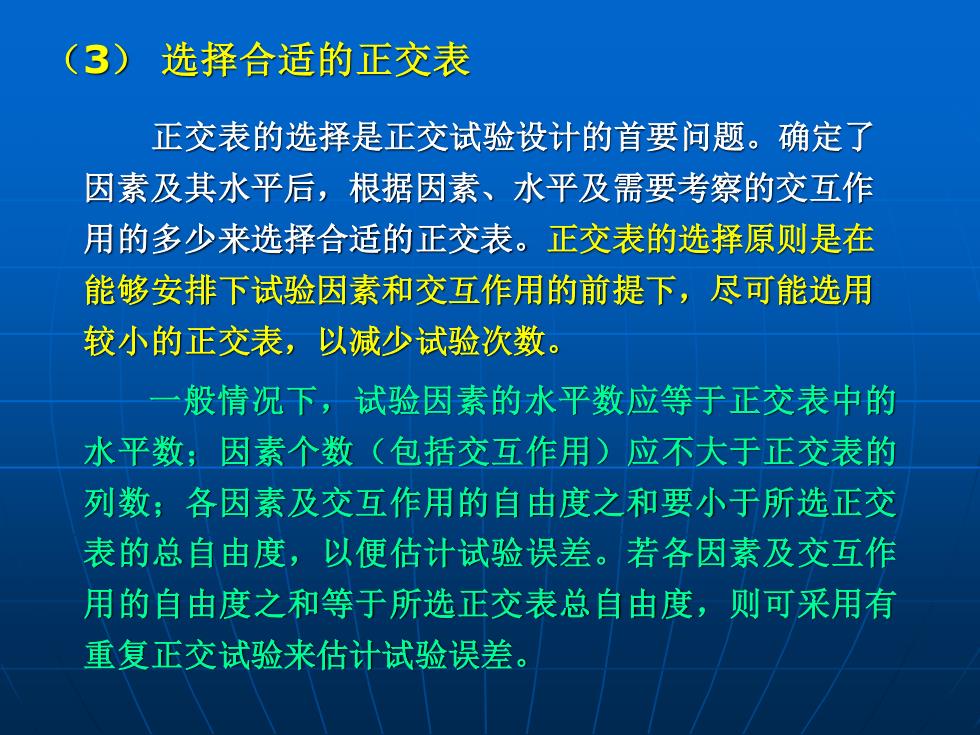 （3） 选择合适的正交表

正交表的选择是正交试验设计的首要问题。确定了因素及其水平后，根据因素、水平及需要考察的交互作用的多少来选择合适的正交表。正交表的选择原则是在能够安排下试验因素和交互作用的前提下，尽可能选用较小的正交表，以减少试验次数。

一般情况下，试验因素的水平数应等于正交表中的水平数；因素个数（包括交互作用）应不大于正交表的列数；各因素及交互作用的自由度之和要小于所选正交表的总自由度，以便估计试验误差。若各因素及交互作用的自由度之和等于所选正交表总自由度，则可采用有重复正交试验来估计试验误差。